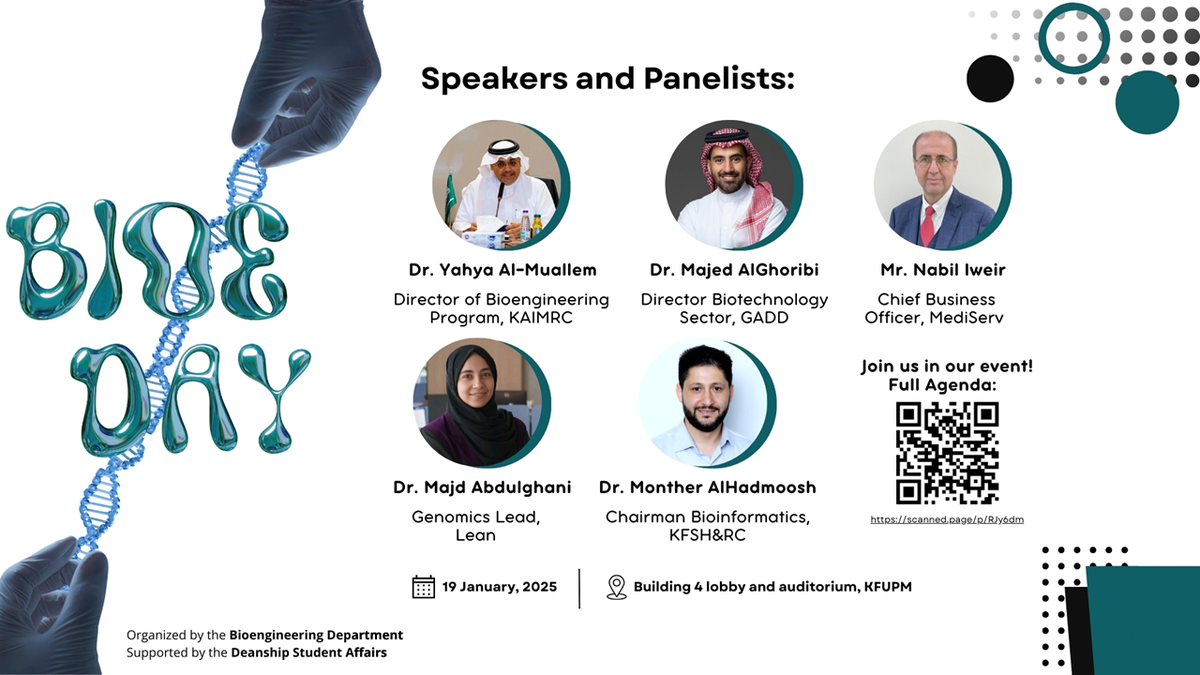 BIOE DAY

Speakers and Panelists:

Dr. Yahya Al-Muallem
Director of Bioengineering Program, KAIMRC

Dr. Majed AlGhoribi
Director Biotechnology Sector, GADD

Mr. Nabil Iweir
Chief Business Officer, MediServ

Dr. Majd Abdulghani
Genomics Lead, Lean

Dr. Monther AlHadmoosh
Chairman Bioinformatics, KFSH&RC

Join us in our event!
Full Agenda:

https://scanned.page/p/RJy6dm

19 January, 2025

Building 4 lobby and auditorium, KFUPM

Organized by the Bioengineering Department
Supported by the Deanship Student Affairs